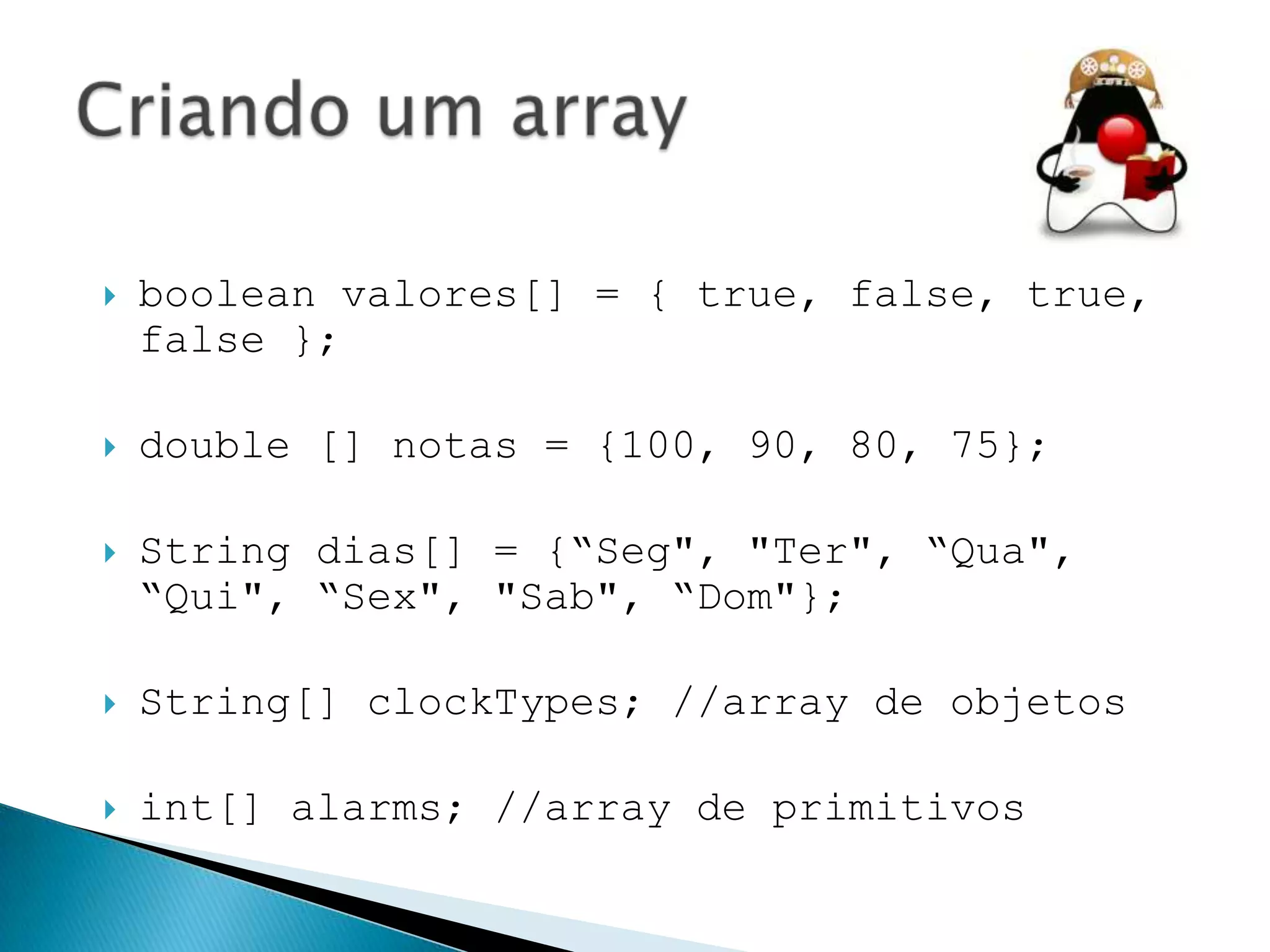 Criando um array

boolean valores[] = { true, false, true, false };

double [] notas = {100, 90, 80, 75};

String dias[] = {“Seg", "Ter", “Qua", “Qui", “Sex", "Sab", “Dom"};

String[] clockTypes; //array de objetos

int[] alarms; //array de primitivos